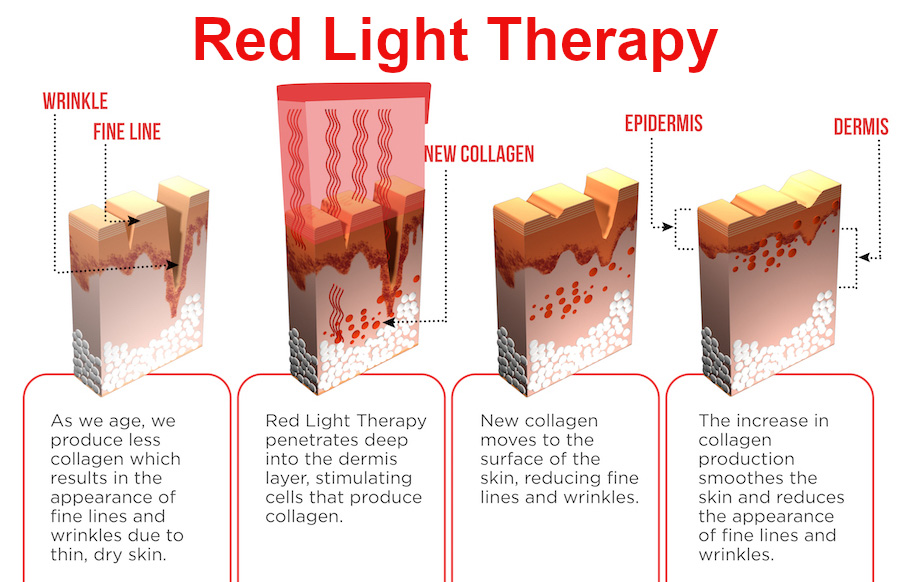 Red Light Therapy

WRINKLE

FINE LINE

NEW COLLAGEN

EPIDERMIS

DERMIS

As we age, we produce less collagen which results in the appearance of fine lines and wrinkles due to thin, dry skin.

Red Light Therapy penetrates deep into the dermis layer, stimulating cells that produce collagen.

New collagen moves to the surface of the skin, reducing fine lines and wrinkles.

The increase in collagen production smoothes the skin and reduces the appearance of fine lines and wrinkles.